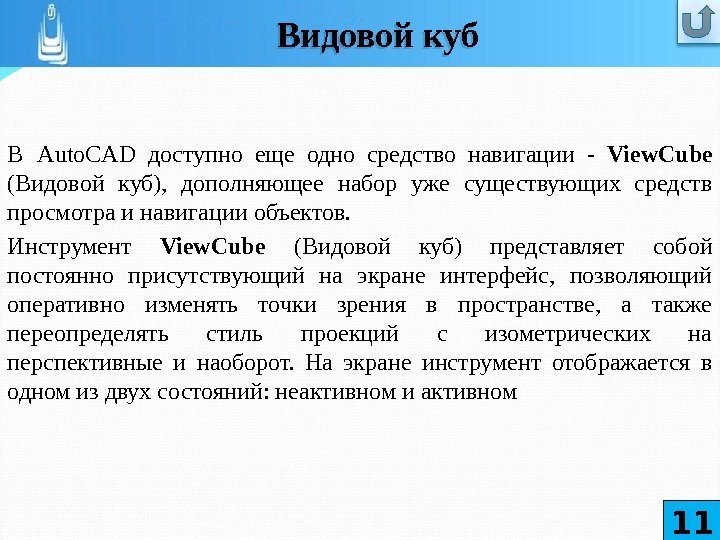 Видовой куб

В AutoCAD доступно еще одно средство навигации - ViewCube (Видовой куб), дополняющее набор уже существующих средств просмотра и навигации объектов.

Инструмент ViewCube (Видовой куб) представляет собой постоянно присутствующий на экране интерфейс, позволяющий оперативно изменять точки зрения в пространстве, а также переопределять стиль проекций с изометрических на перспективные и наоборот. На экране инструмент отображается в одном из двух состояний: неактивном и активном

11